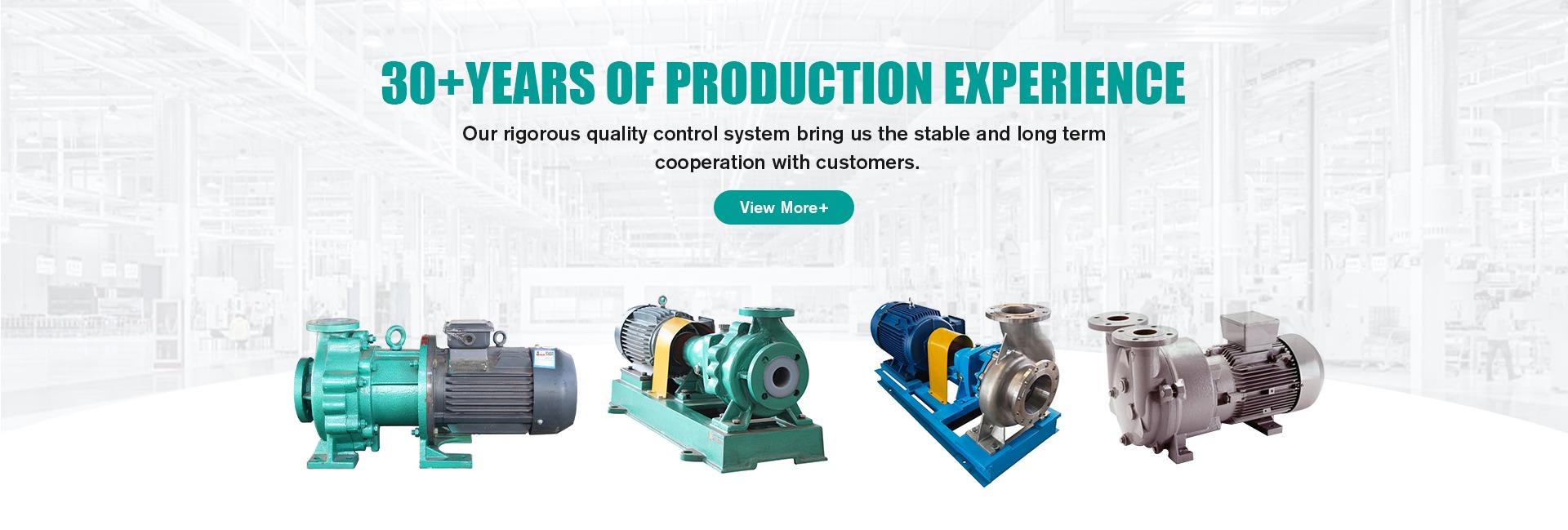 30+YEARS OF PRODUCTION EXPERIENCE

Our rigorous quality control system bring us the stable and long term cooperation with customers.

View More+